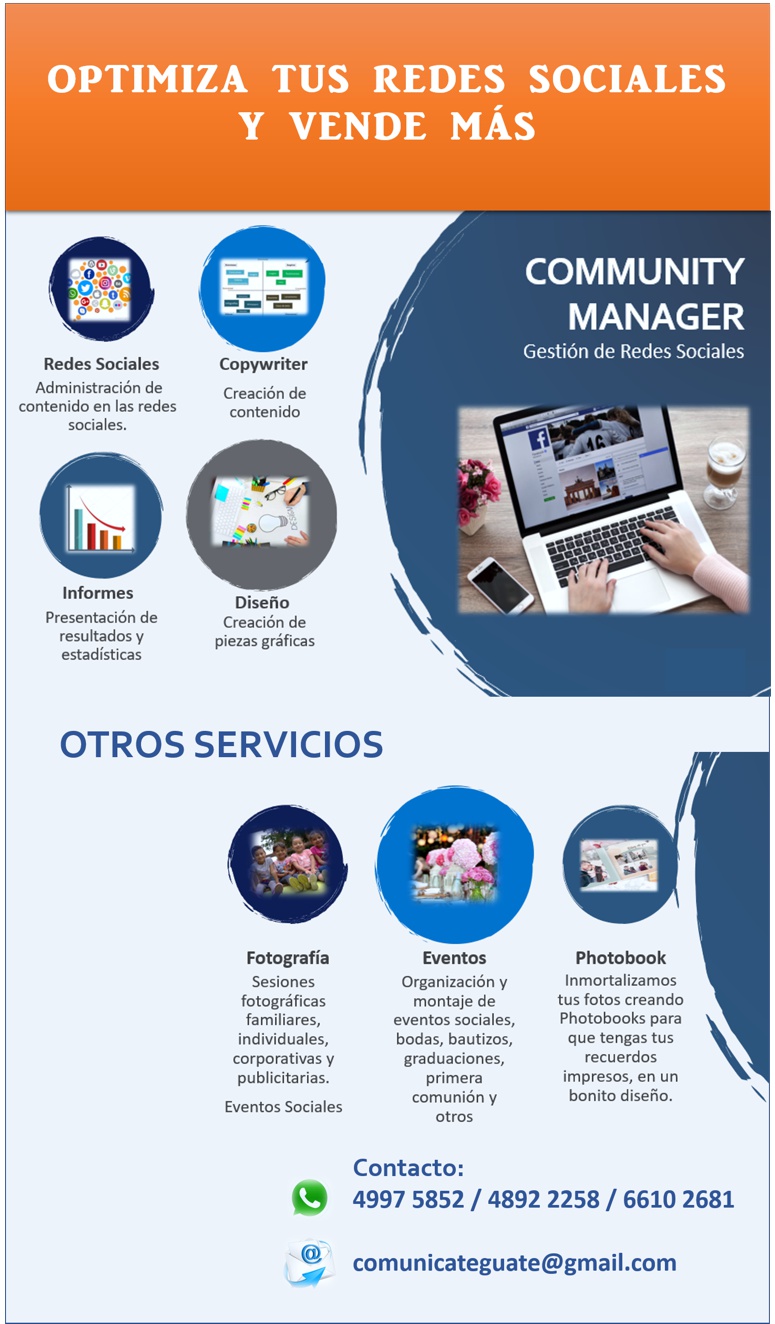 OPTIMIZA TUS REDES SOCIALES Y VENDE MÁS

Redes Sociales
Administración de contenido en las redes sociales.

Copywriter
Creación de contenido

Informes
Presentación de resultados y estadísticas

Diseño
Creación de piezas gráficas

COMMUNITY MANAGER
Gestión de Redes Sociales

OTROS SERVICIOS

Fotografía
Sesiones fotográficas familiares, individuales, corporativas y publicitarias.

Eventos Sociales

Eventos
Organización y montaje de eventos sociales, bodas, bautizos, graduaciones, primera comunión y otros

Photobook
Inmortalizamos tus fotos creando Photobooks para que tengas tus recuerdos impresos, en un bonito diseño.

Contacto:
4997 5852 / 4892 2258 / 6610 2681

comunicateguate@gmail.com